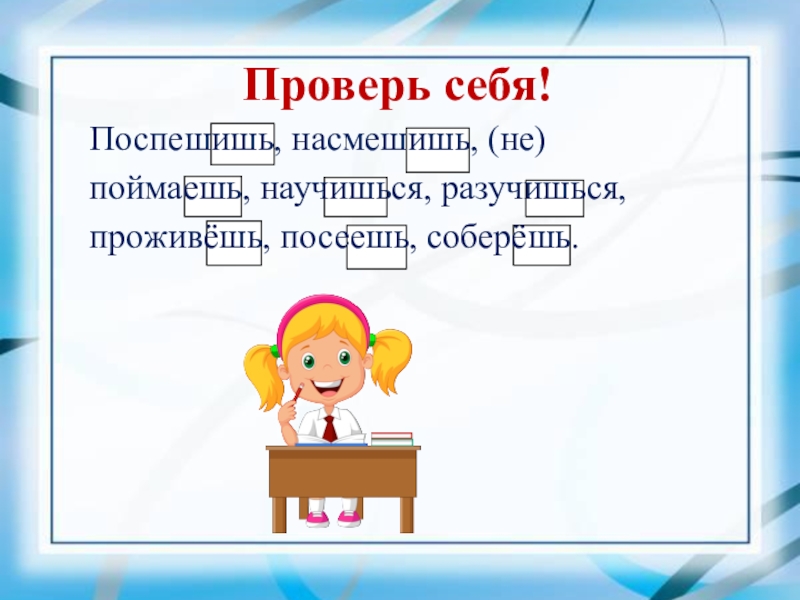 Проверь себя!

Поспешишь, насмешишь, (не) поймаешь, научишься, разучишься, проживёшь, посеешь, соберёшь.